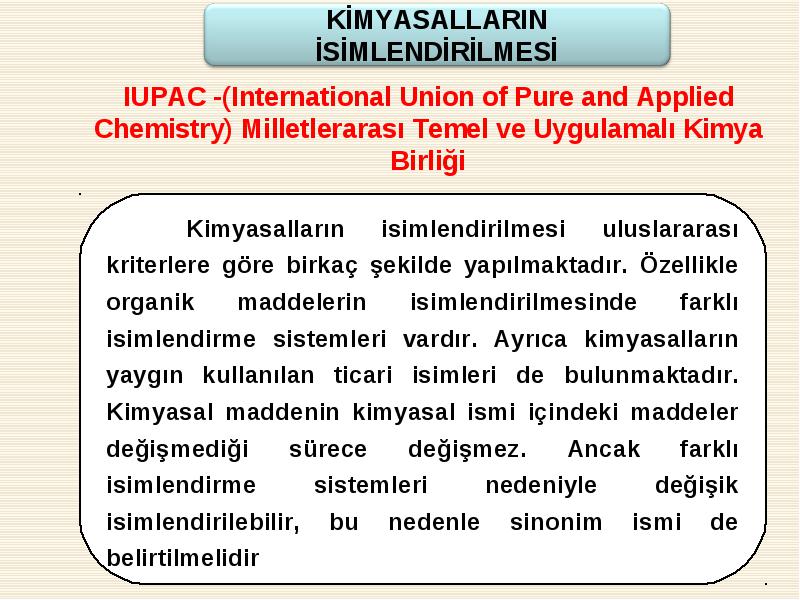 KİMYASALLARIN İSİMLENDİRİLMESİ

IUPAC -(International Union of Pure and Applied Chemistry) Milletlerarası Temel ve Uygulamalı Kimya Birliği

Kimyasalların isimlendirilmesi uluslararası kriterlere göre birkaç şekilde yapılmaktadır. Özellikle organik maddelerin isimlendirilmesinde farklı isimlendirme sistemleri vardır. Ayrıca kimyasalların yaygın kullanılan ticari isimleri de bulunmaktadır. Kimyasal maddenin kimyasal ismi içindeki maddeler değişmediği sürece değişmez. Ancak farklı isimlendirme sistemleri nedeniyle değişik isimlendirilebilir, bu nedenle sinonim ismi de belirtilmelidir